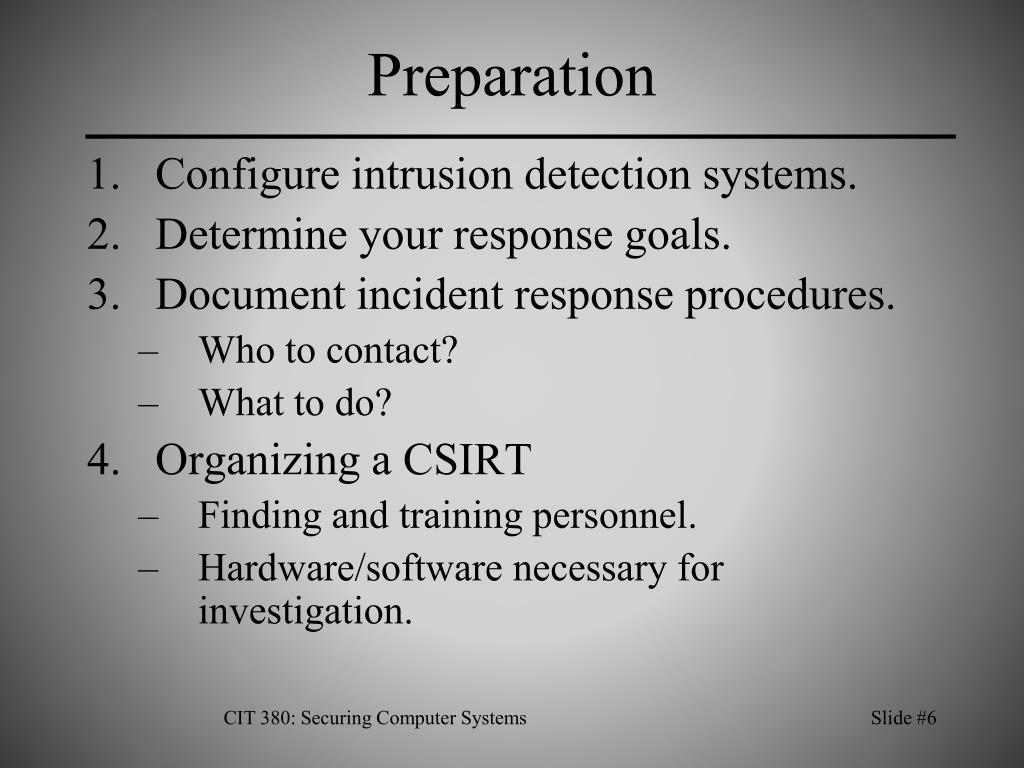 Preparation

1. Configure intrusion detection systems.
2. Determine your response goals.
3. Document incident response procedures.
– Who to contact?
– What to do?
4. Organizing a CSIRT
– Finding and training personnel.
– Hardware/software necessary for investigation.

CIT 380: Securing Computer Systems

Slide #6